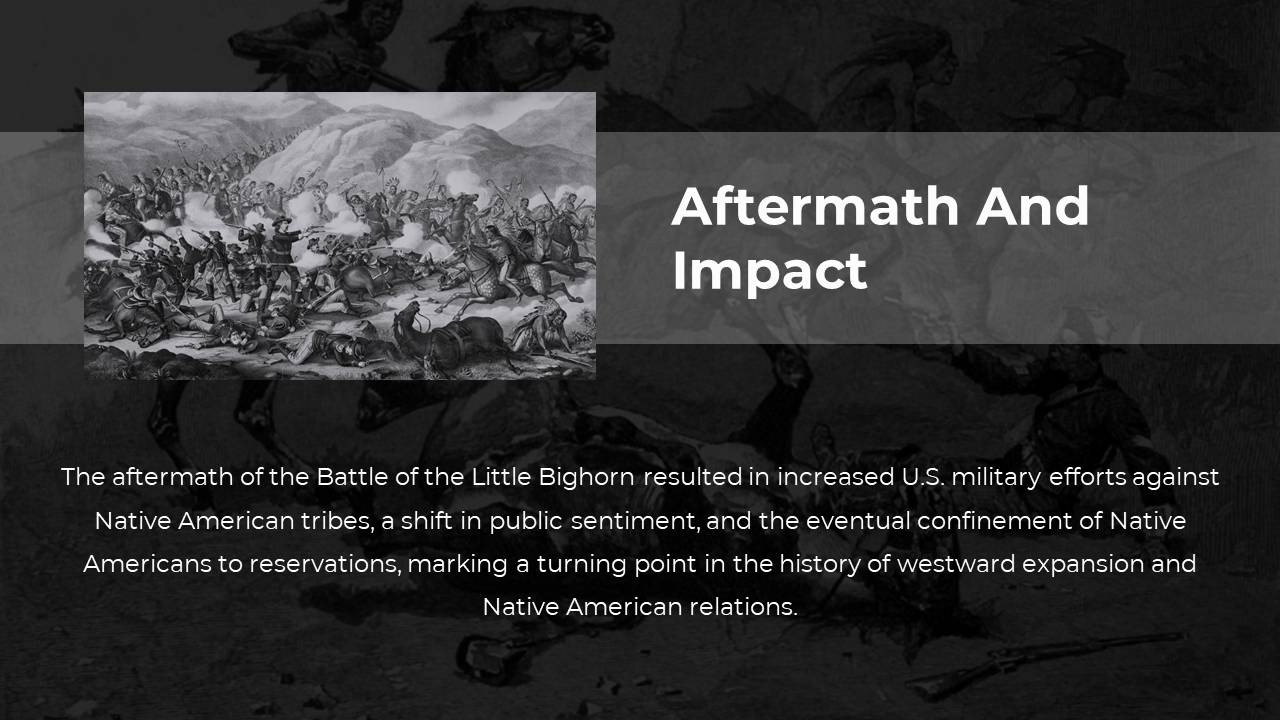 Aftermath And Impact

The aftermath of the Battle of the Little Bighorn resulted in increased U.S. military efforts against Native American tribes, a shift in public sentiment, and the eventual confinement of Native Americans to reservations, marking a turning point in the history of westward expansion and Native American relations.